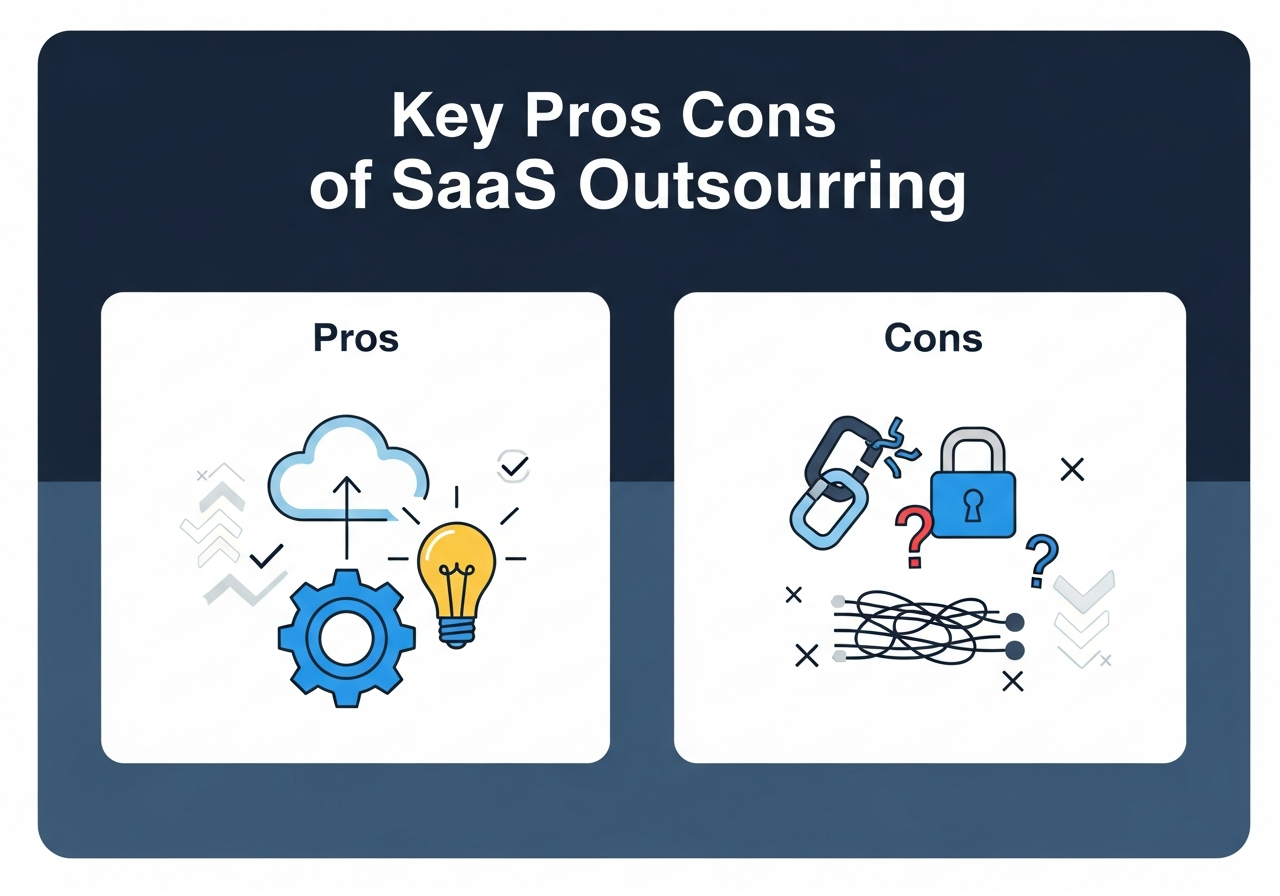 Key Pros Cons of SaaS Outsourring

Pros

Cons